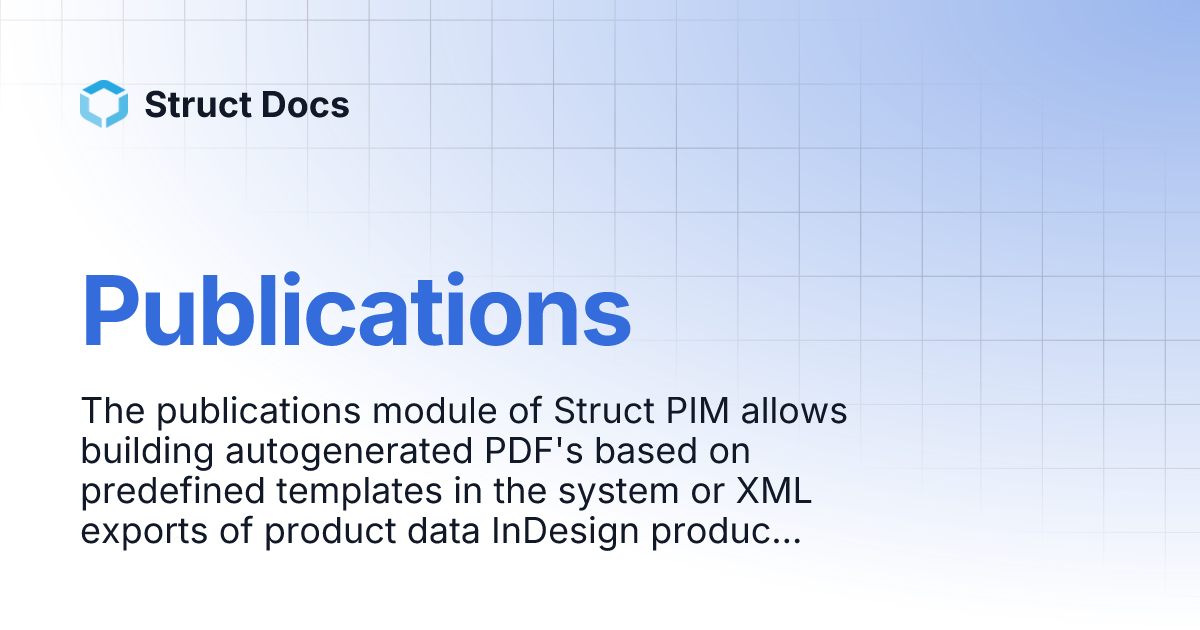 Struct Docs

Publications

The publications module of Struct PIM allows building autogenerated PDF's based on predefined templates in the system or XML exports of product data InDesign produc...